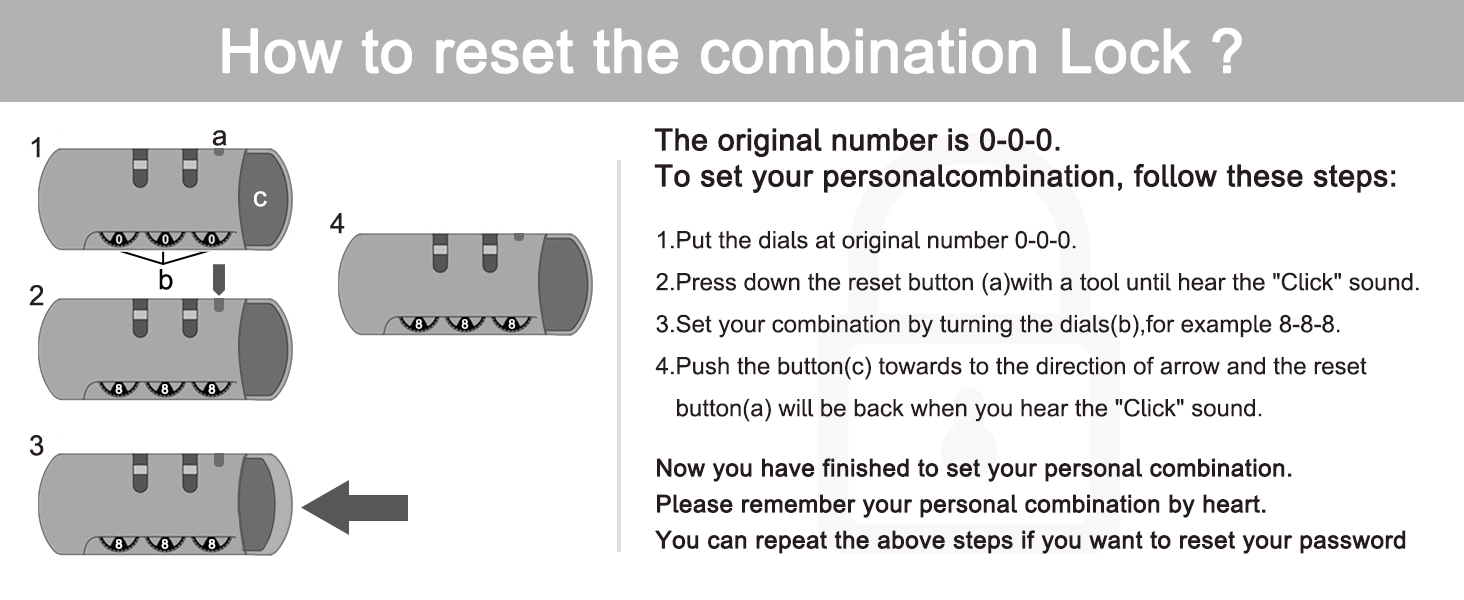 How to reset the combination Lock ?

1 a c 0 0 0 b

2 8 8 8

3 8 8 8

4 8 8 8

The original number is 0-0-0.
To set your personalcombination, follow these steps:

1.Put the dials at original number 0-0-0.

2.Press down the reset button (a)with a tool until hear the "Click" sound.

3.Set your combination by turning the dials(b),for example 8-8-8.

4.Push the button(c) towards to the direction of arrow and the reset button(a) will be back when you hear the "Click" sound.

Now you have finished to set your personal combination.
Please remember your personal combination by heart.
You can repeat the above steps if you want to reset your password